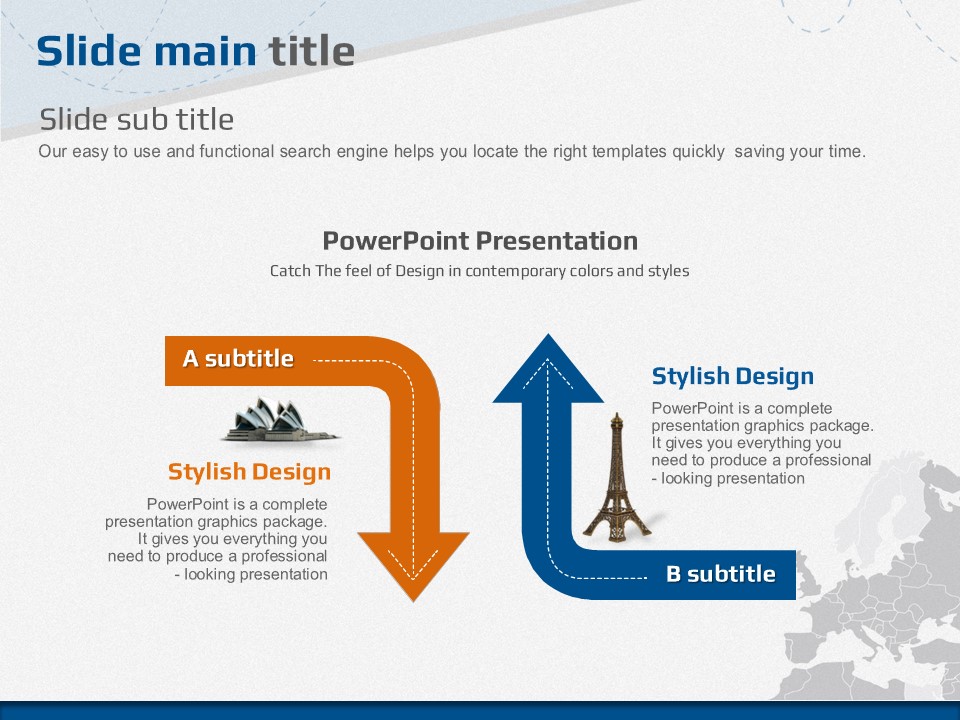 Slide main title

Slide sub title

Our easy to use and functional search engine helps you locate the right templates quickly  saving your time.

PowerPoint Presentation

Catch The feel of Design in contemporary colors and styles

A subtitle

Stylish Design

PowerPoint is a complete presentation graphics package. It gives you everything you need to produce a professional - looking presentation

Stylish Design

PowerPoint is a complete presentation graphics package. It gives you everything you need to produce a professional - looking presentation

B subtitle